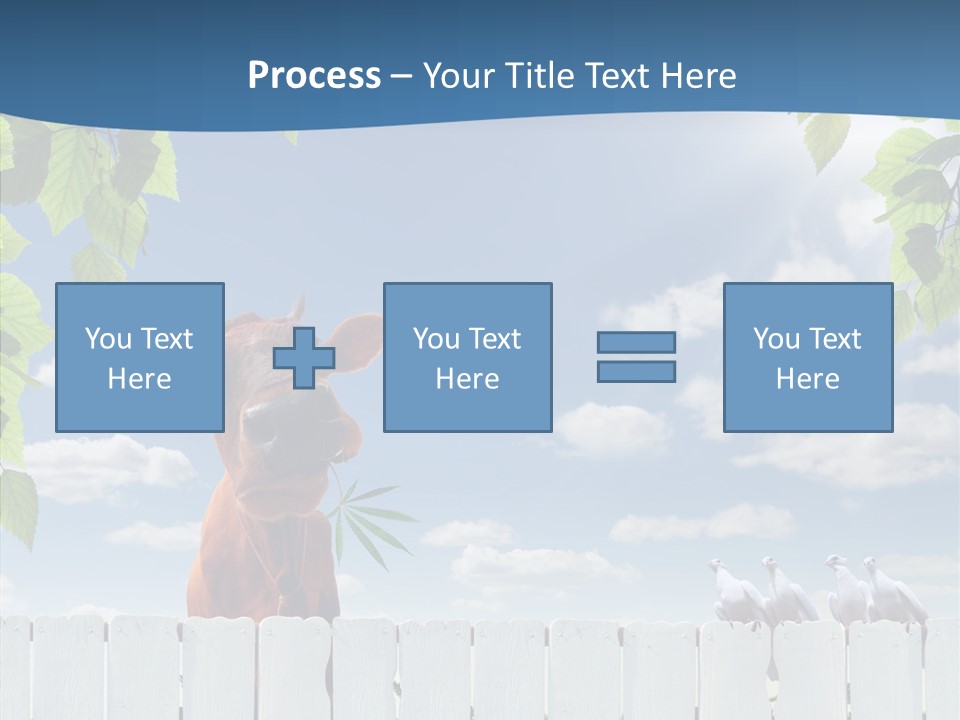 Process – Your Title Text Here

You Text Here

You Text Here

You Text Here